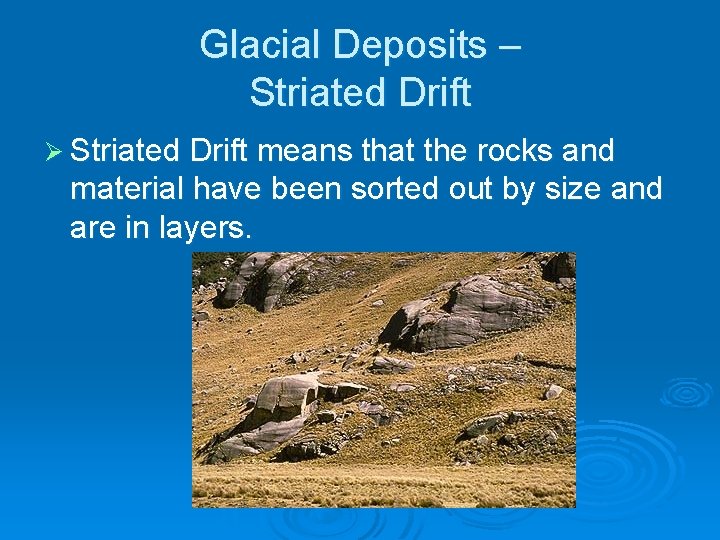 Glacial Deposits – Striated Drift

➢ Striated Drift means that the rocks and material have been sorted out by size and are in layers.